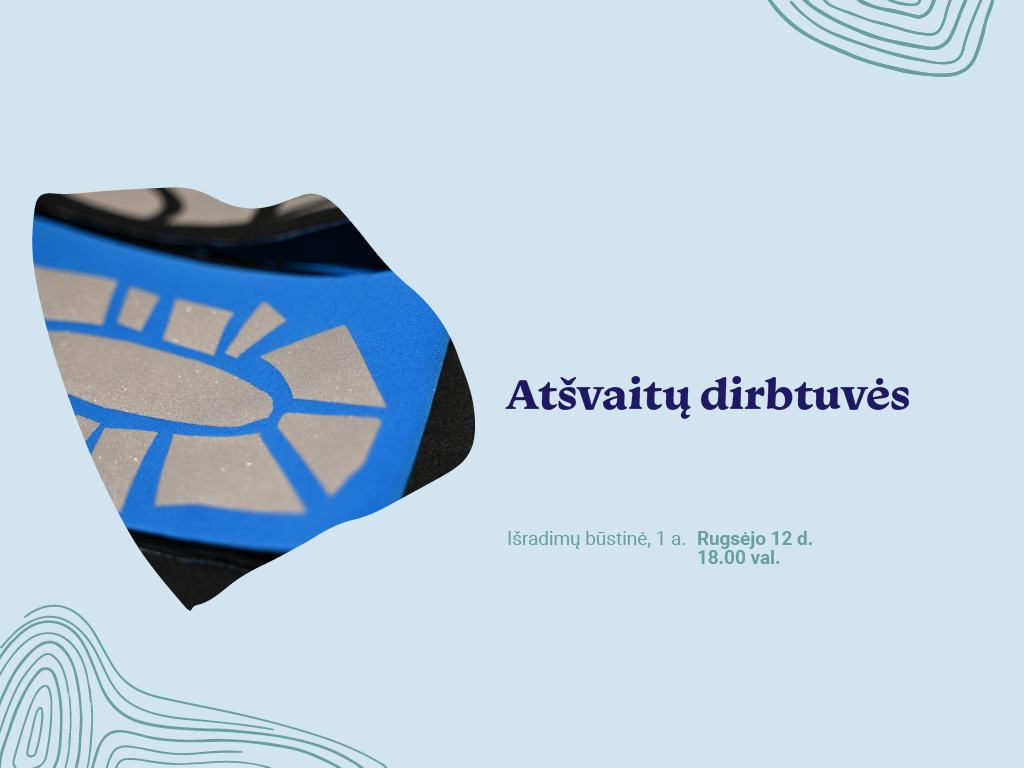 Atšvaitų dirbtuvės

Išradimų būstinė, 1 a.

Rugsėjo 12 d.
18.00 val.